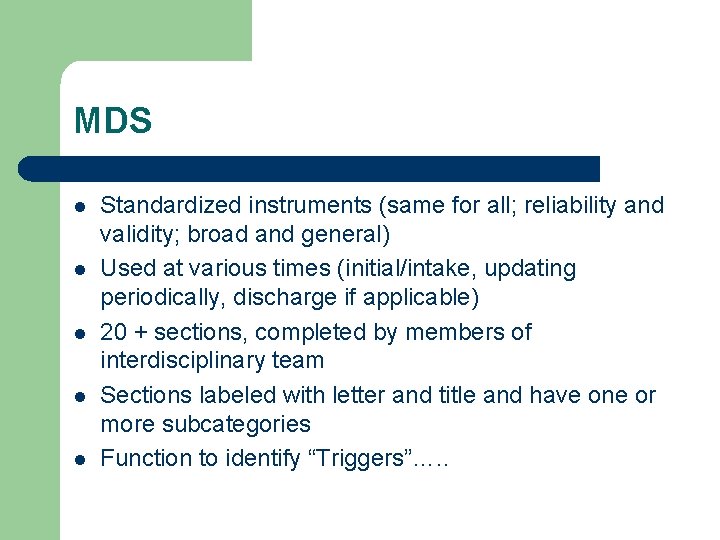 MDS

- Standardized instruments (same for all; reliability and validity; broad and general)
- Used at various times (initial/intake, updating periodically, discharge if applicable)
- 20 + sections, completed by members of interdisciplinary team
- Sections labeled with letter and title and have one or more subcategories
- Function to identify “Triggers”.….